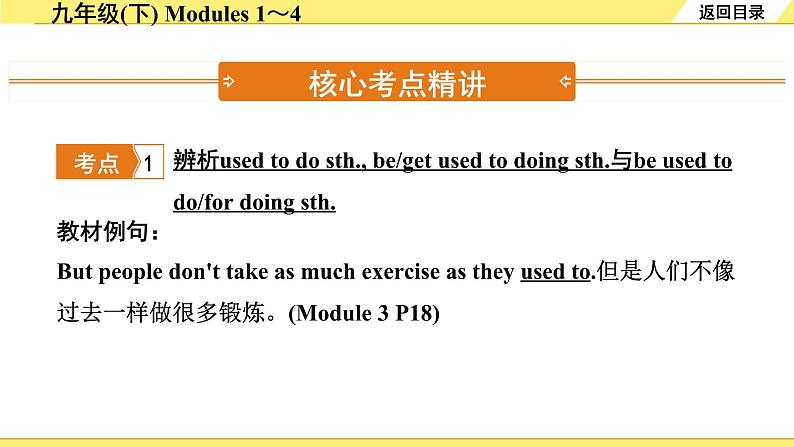 九年级(下) Modules 1～4

返回目录

核心考点精讲

考点 1 辨析used to do sth., be/get used to doing sth.与be used to do/for doing sth.

教材例句：

But people don't take as much exercise as they used to.但是人们不像过去一样做很多锻炼。(Module 3 P18)